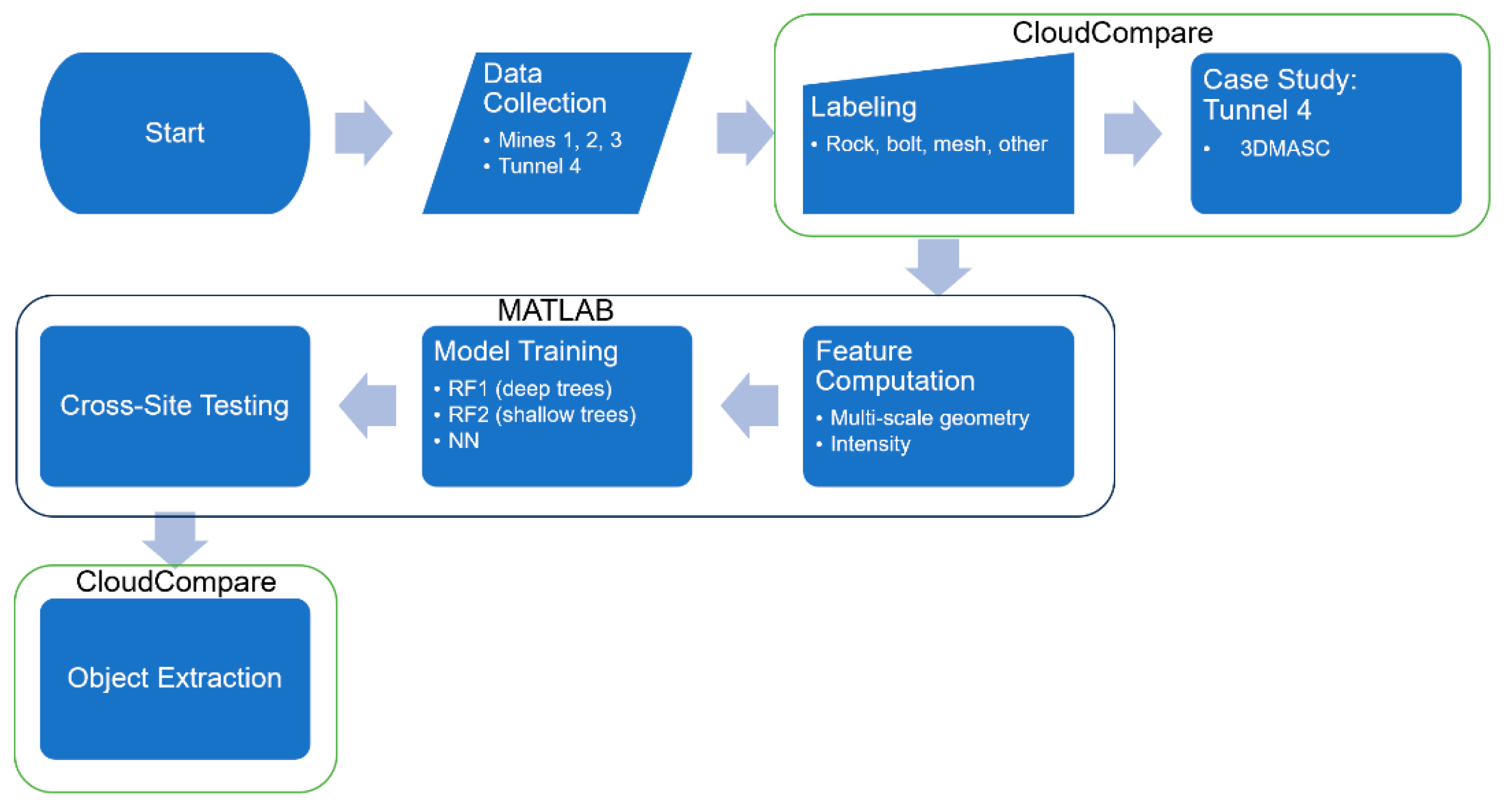 Start

Data Collection
• Mines 1, 2, 3
• Tunnel 4

CloudCompare

Labeling
• Rock, bolt, mesh, other

Case Study: Tunnel 4
• 3DMASC

MATLAB

Feature Computation
• Multi-scale geometry
• Intensity

Model Training
• RF1 (deep trees)
• RF2 (shallow trees)
• NN

Cross-Site Testing

CloudCompare

Object Extraction